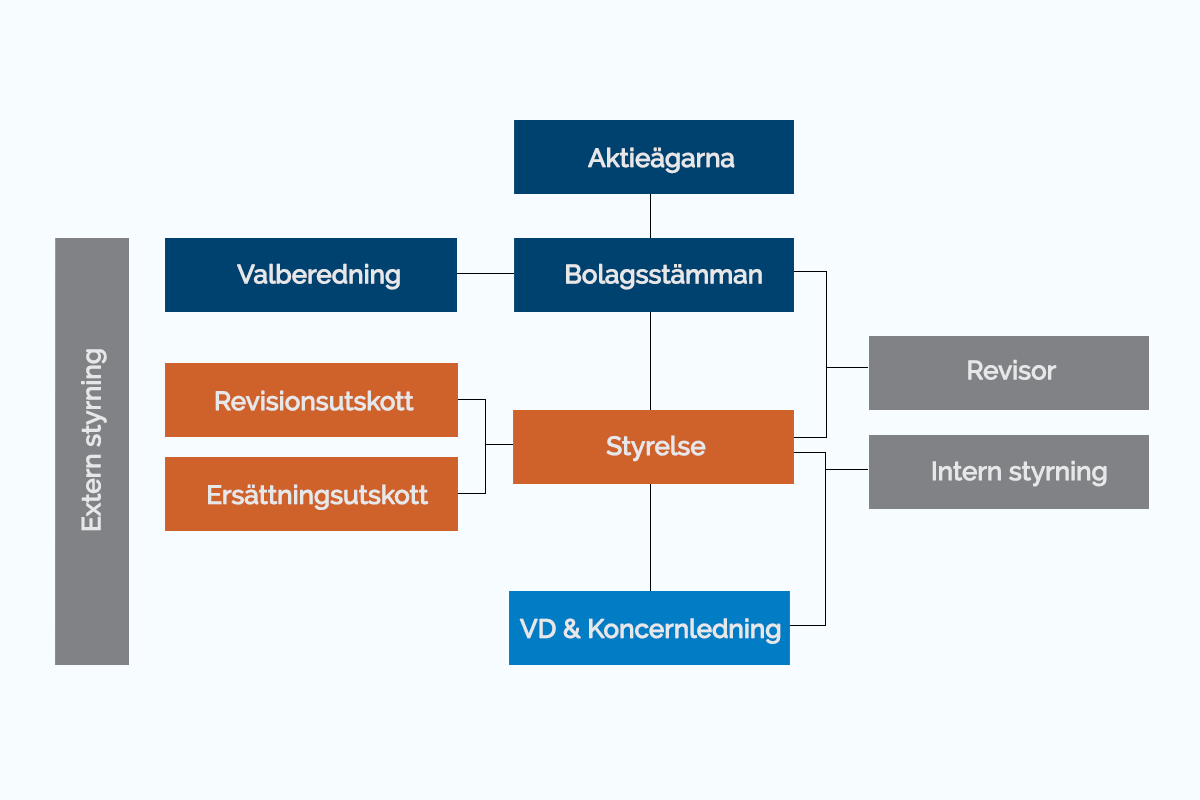 Extern styrning

Aktieägarna

Valberedning

Bolagsstämman

Revisionsutskott

Ersättningsutskott

Styrelse

Revisor

Intern styrning

VD & Koncernledning